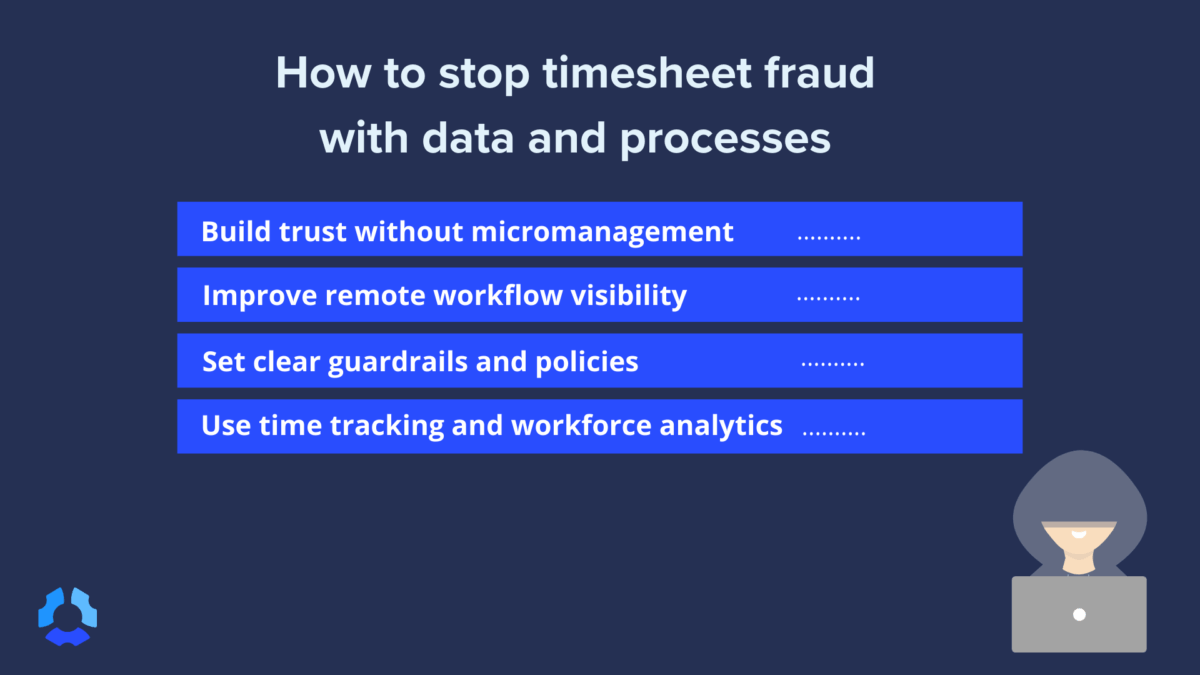 How to stop timesheet fraud with data and processes

Build trust without micromanagement ..........

Improve remote workflow visibility ..........

Set clear guardrails and policies ..........

Use time tracking and workforce analytics ..........